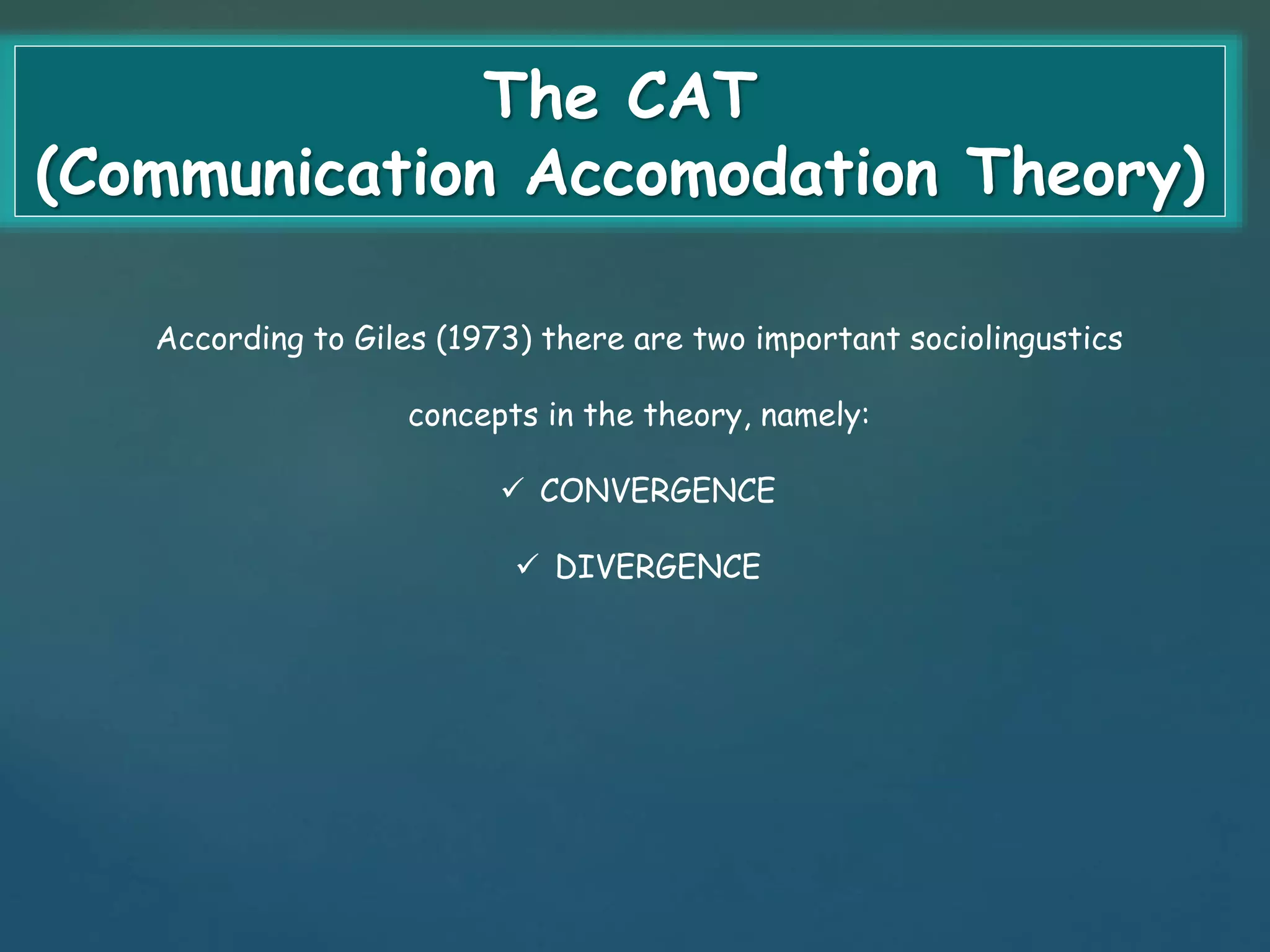 The CAT
(Communication Accomodation Theory)

According to Giles (1973) there are two important sociolingustics concepts in the theory, namely:

✓ CONVERGENCE

✓ DIVERGENCE